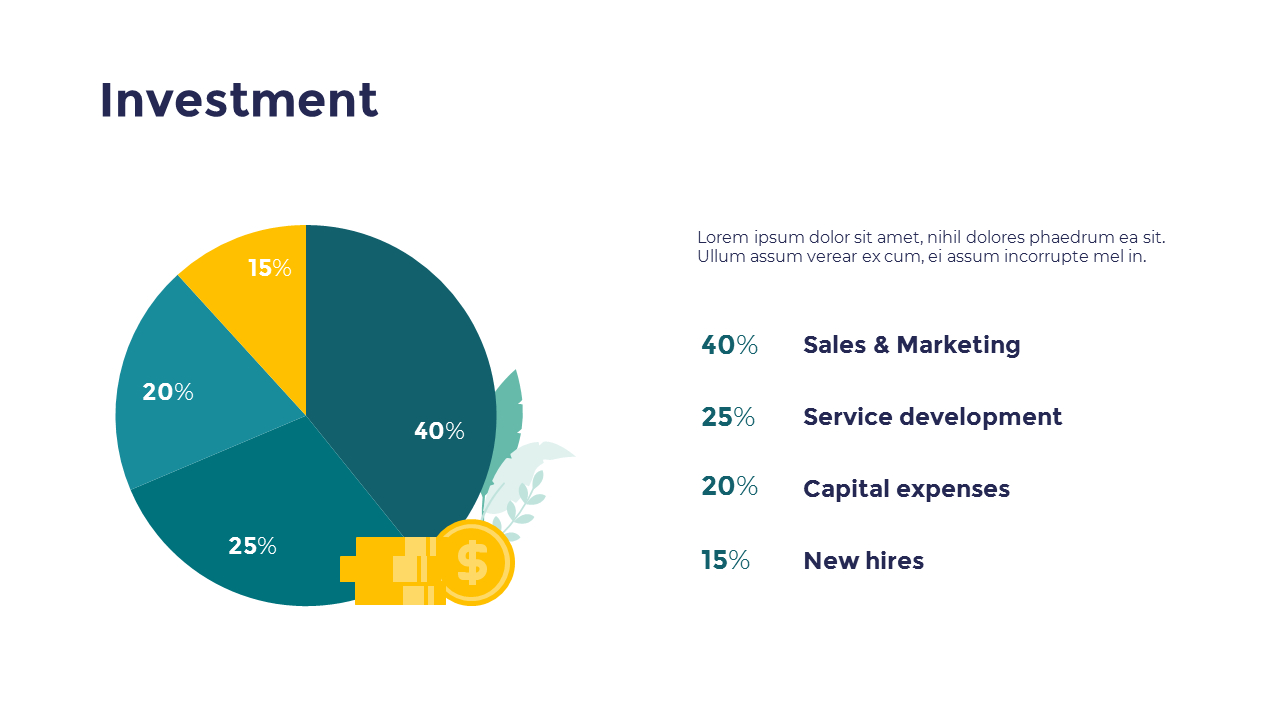 Investment

15%

20%

40%

25%

$

Lorem ipsum dolor sit amet, nihil dolores phaedrum ea sit. Ullum assum verear ex cum, ei assum incorrupte mel in.

40% Sales & Marketing

25% Service development

20% Capital expenses

15% New hires